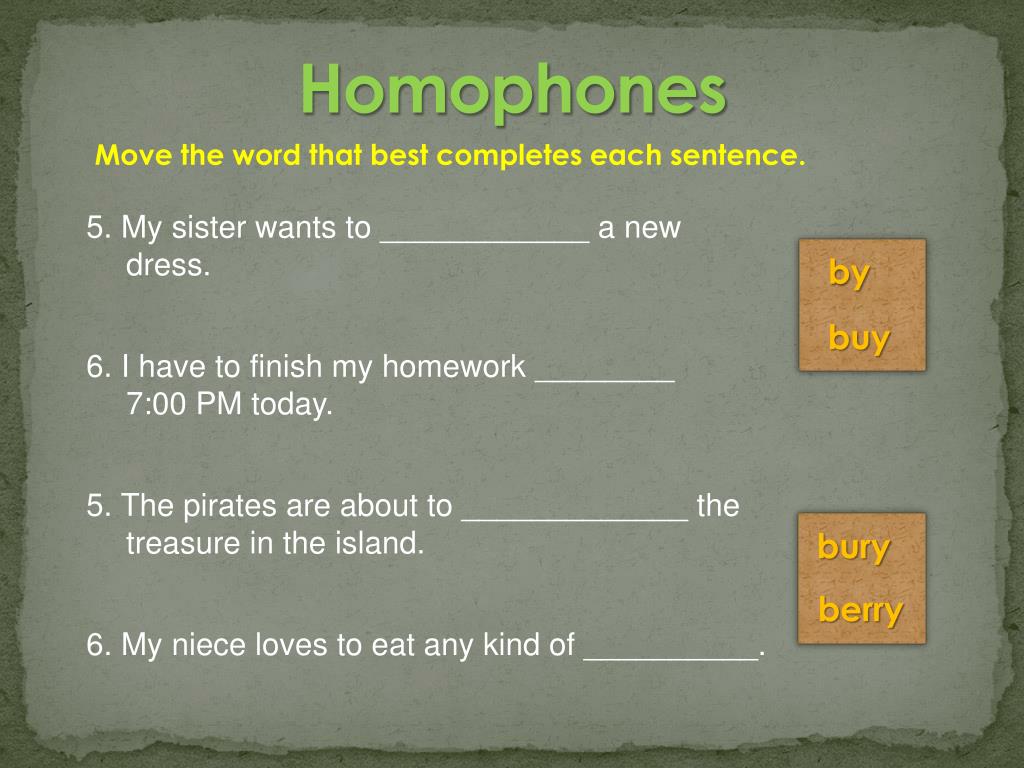 Homophones

Move the word that best completes each sentence.

5. My sister wants to ____________ a new dress.

by

buy

6. I have to finish my homework ________ 7:00 PM today.

5. The pirates are about to _____________ the treasure in the island.

bury

berry

6. My niece loves to eat any kind of __________.